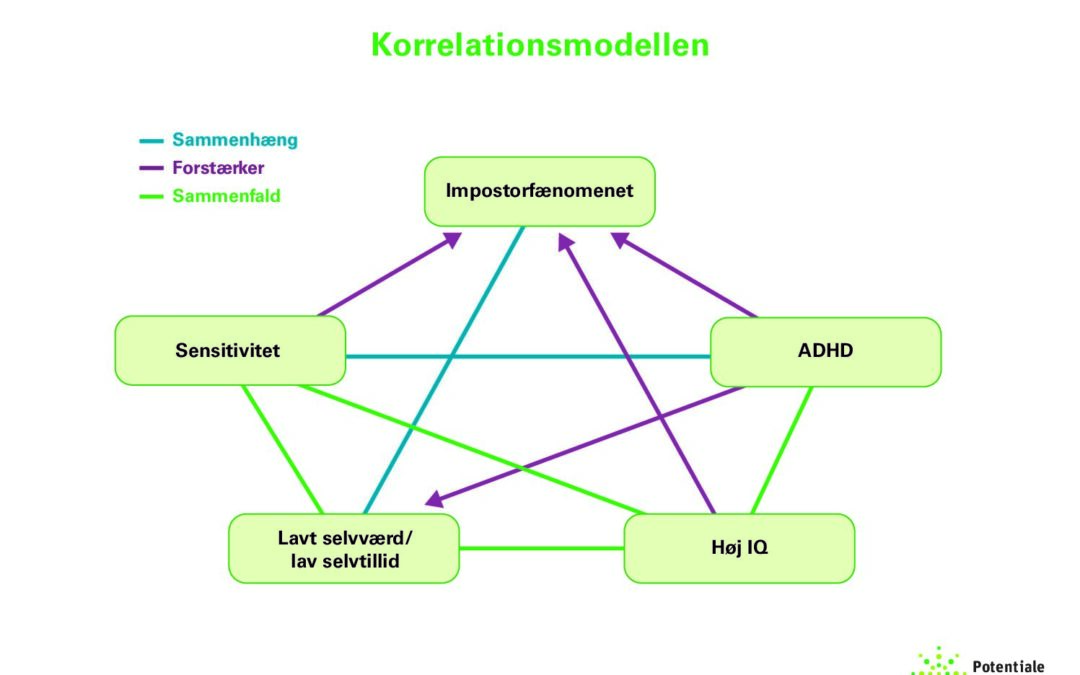 Korrelationsmodellen

Sammenhæng
Forstærker
Sammenfald

Impostorfænomenet

Sensitivitet

ADHD

Lavt selvværd/ lav selvtillid

Høj IQ

Potentiale